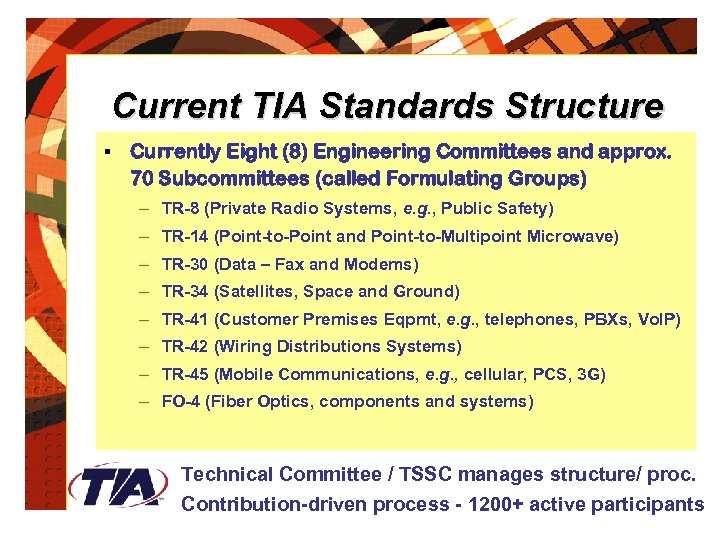 Current TIA Standards Structure

▪ Currently Eight (8) Engineering Committees and approx. 70 Subcommittees (called Formulating Groups)

– TR-8 (Private Radio Systems, e.g., Public Safety)
– TR-14 (Point-to-Point and Point-to-Multipoint Microwave)
– TR-30 (Data – Fax and Modems)
– TR-34 (Satellites, Space and Ground)
– TR-41 (Customer Premises Eqpmt, e.g., telephones, PBXs, VoIP)
– TR-42 (Wiring Distributions Systems)
– TR-45 (Mobile Communications, e.g., cellular, PCS, 3G)
– FO-4 (Fiber Optics, components and systems)

TIA

Technical Committee / TSSC manages structure/ proc.
Contribution-driven process - 1200+ active participants